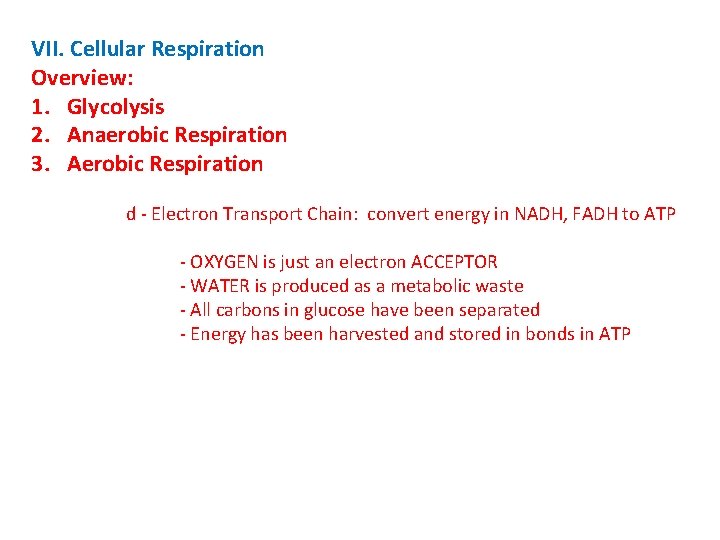 VII. Cellular Respiration
Overview:
1. Glycolysis
2. Anaerobic Respiration
3. Aerobic Respiration

d - Electron Transport Chain: convert energy in NADH, FADH to ATP

- OXYGEN is just an electron ACCEPTOR
- WATER is produced as a metabolic waste
- All carbons in glucose have been separated
- Energy has been harvested and stored in bonds in ATP